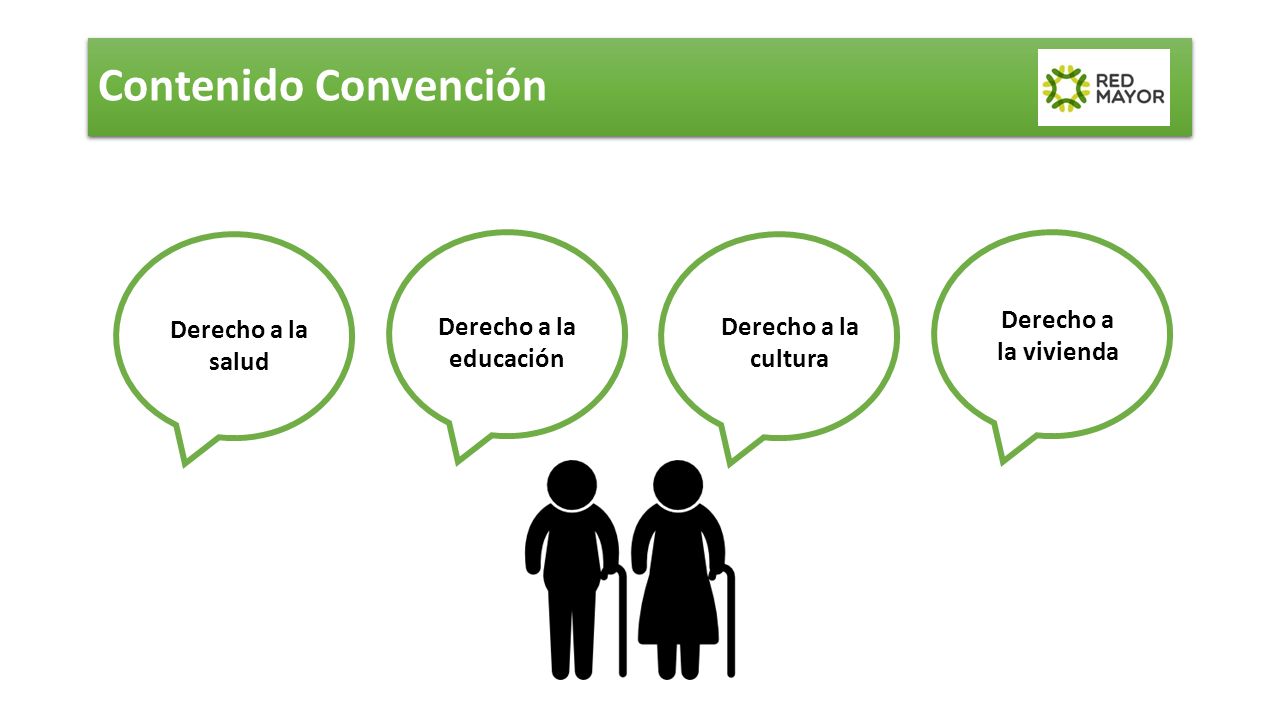 Contenido Convención

RED MAYOR

Derecho a la salud

Derecho a la educación

Derecho a la cultura

Derecho a la vivienda